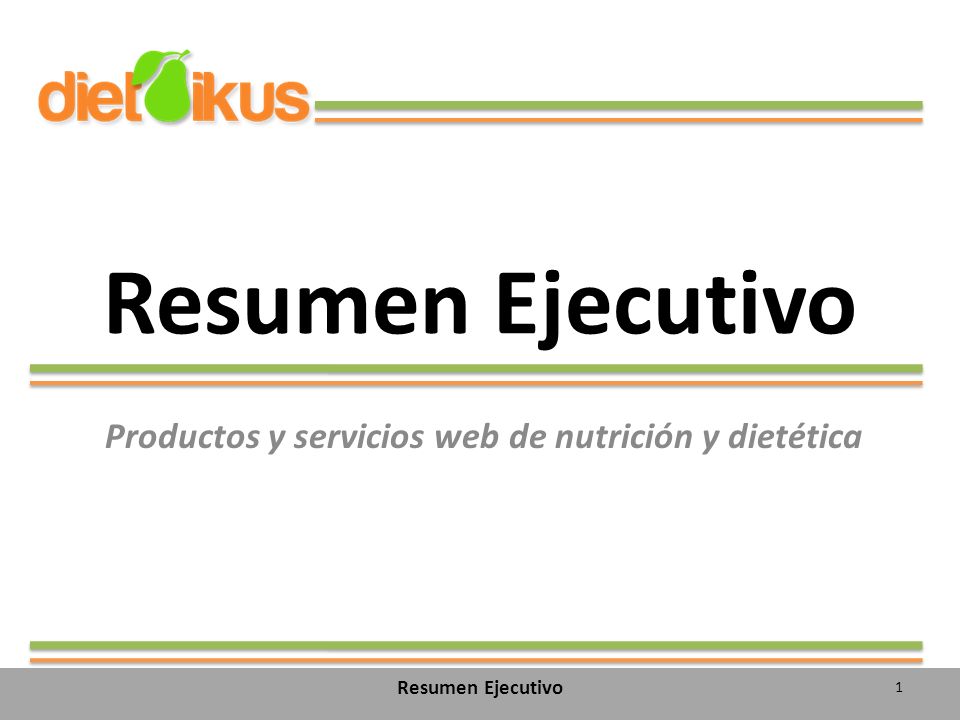 dietikus

Resumen Ejecutivo

Productos y servicios web de nutrición y dietética

Resumen Ejecutivo

1